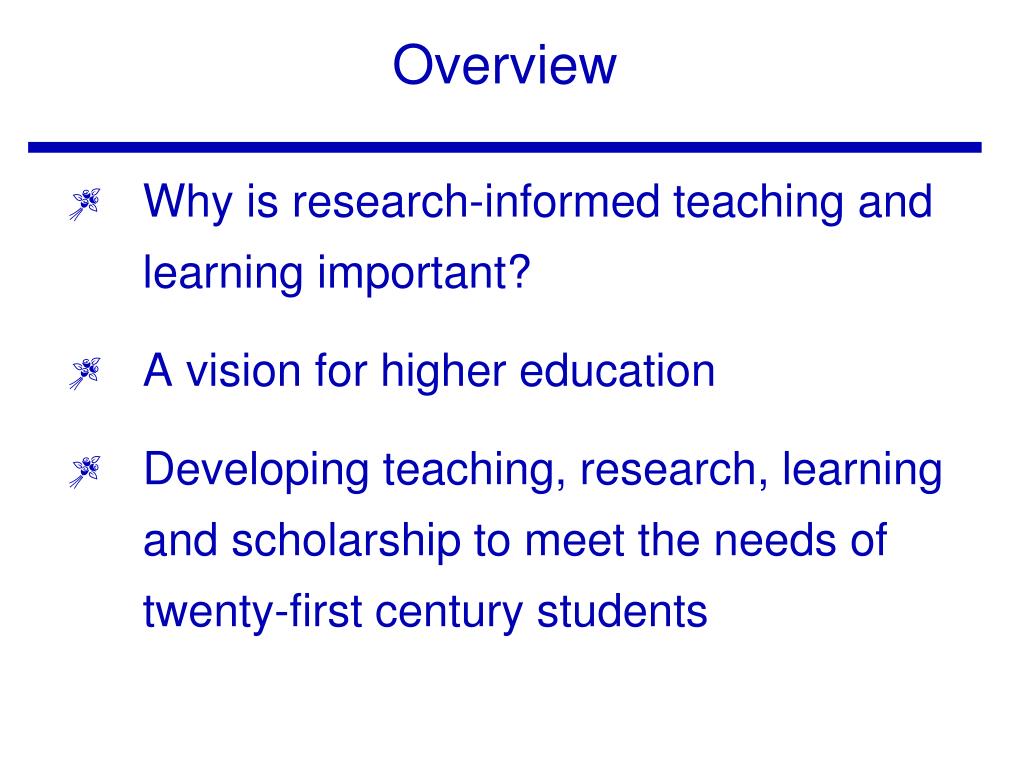 Overview

Why is research-informed teaching and learning important?

A vision for higher education

Developing teaching, research, learning and scholarship to meet the needs of twenty-first century students